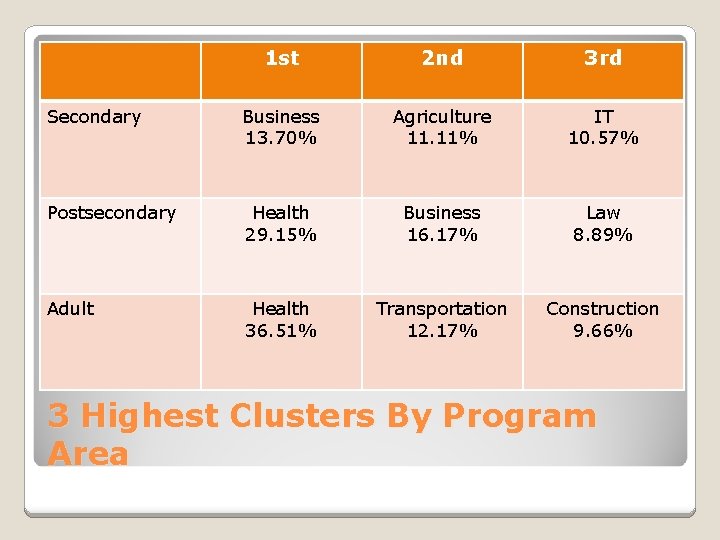 | | 1st | 2nd | 3rd |
|---|---|---|---|
| Secondary | Business 13.70% | Agriculture 11.11% | IT 10.57% |
| Postsecondary | Health 29.15% | Business 16.17% | Law 8.89% |
| Adult | Health 36.51% | Transportation 12.17% | Construction 9.66% |

3 Highest Clusters By Program Area